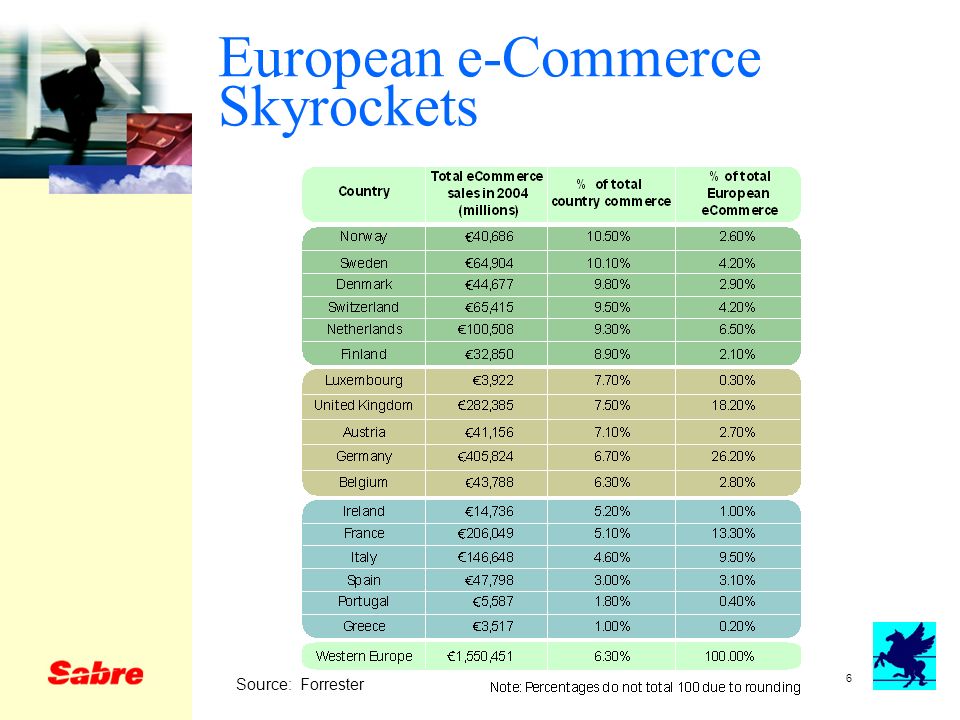 European e-Commerce Skyrockets

| Country | Total eCommerce sales in 2004 (millions) | % of total country commerce | % of total European eCommerce |
|---|---|---|---|
| Norway | €40,686 | 10.50% | 2.60% |
| Sweden | €64,904 | 10.10% | 4.20% |
| Denmark | €44,677 | 9.80% | 2.90% |
| Switzerland | €65,415 | 9.50% | 4.20% |
| Netherlands | €100,508 | 9.30% | 6.50% |
| Finland | €32,850 | 8.90% | 2.10% |
| Luxembourg | €3,922 | 7.70% | 0.30% |
| United Kingdom | €282,385 | 7.50% | 18.20% |
| Austria | €41,156 | 7.10% | 2.70% |
| Germany | €405,824 | 6.70% | 26.20% |
| Belgium | €43,788 | 6.30% | 2.80% |
| Ireland | €14,736 | 5.20% | 1.00% |
| France | €206,049 | 5.10% | 13.30% |
| Italy | €146,648 | 4.60% | 9.50% |
| Spain | €47,798 | 3.00% | 3.10% |
| Portugal | €5,587 | 1.80% | 0.40% |
| Greece | €3,517 | 1.00% | 0.20% |
| Western Europe | €1,550,451 | 6.30% | 100.00% |

Sabre

Source: Forrester

Note: Percentages do not total 100 due to rounding

6